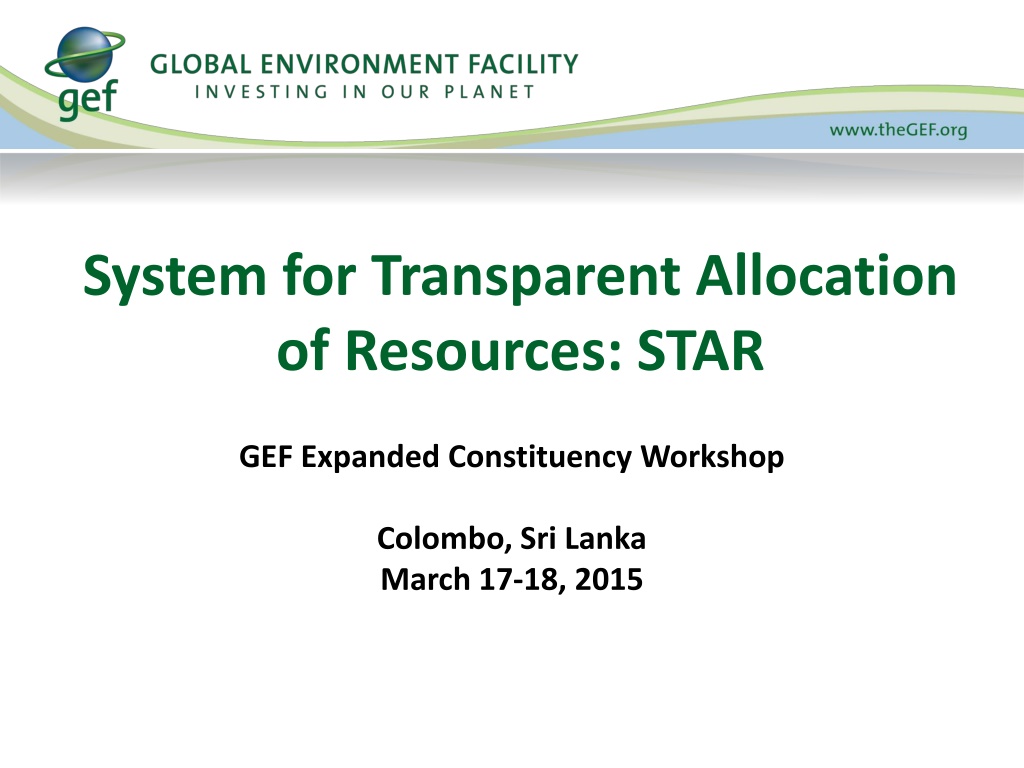 gef
GLOBAL ENVIRONMENT FACILITY
INVESTING IN OUR PLANET

www.theGEF.org

System for Transparent Allocation of Resources: STAR

GEF Expanded Constituency Workshop

Colombo, Sri Lanka
March 17-18, 2015